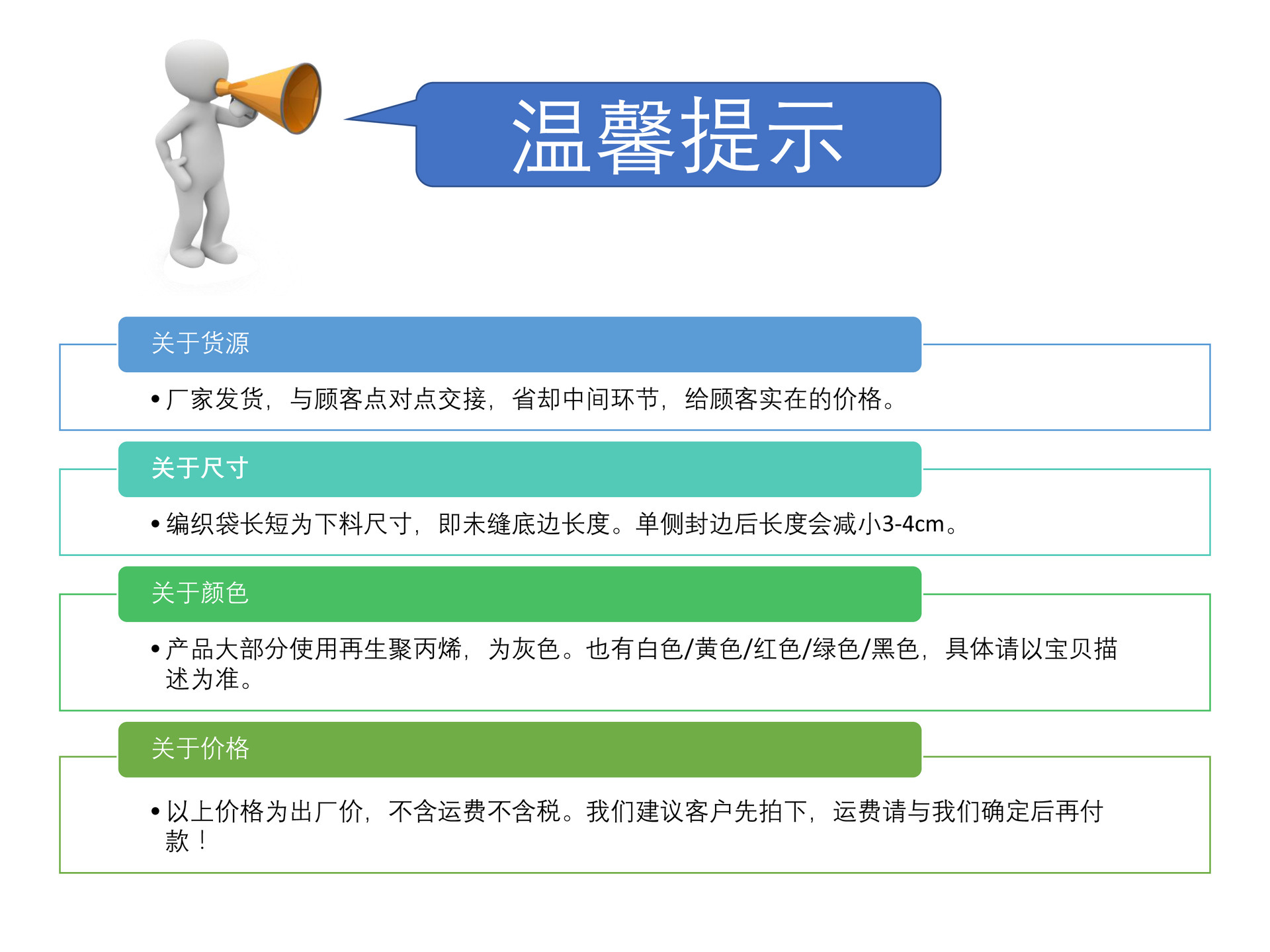 温馨提示

关于货源

• 厂家发货，与顾客点对点交接，省却中间环节，给顾客实在的价格。

关于尺寸

• 编织袋长短为下料尺寸，即未缝底边长度。单侧封边后长度会减小3-4cm。

关于颜色

• 产品大部分使用再生聚丙烯，为灰色。也有白色/黄色/红色/绿色/黑色，具体请以宝贝描述为准。

关于价格

• 以上价格为出厂价，不含运费不含税。我们建议客户先拍下，运费请与我们确定后再付款！